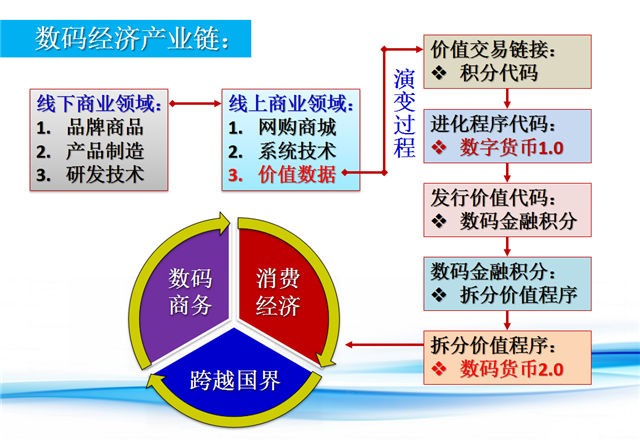 数码经济产业链：

线下商业领域：
1. 品牌商品
2. 产品制造
3. 研发技术

线上商业领域：
1. 网购商城
2. 系统技术
3. 价值数据

演变过程

价值交易链接：
❖ 积分代码

进化程序代码：
❖ 数字货币1.0

发行价值代码：
❖ 数码金融积分

数码金融积分：
❖ 拆分价值程序

拆分价值程序：
❖ 数码货币2.0

数码商务

消费经济

跨越国界